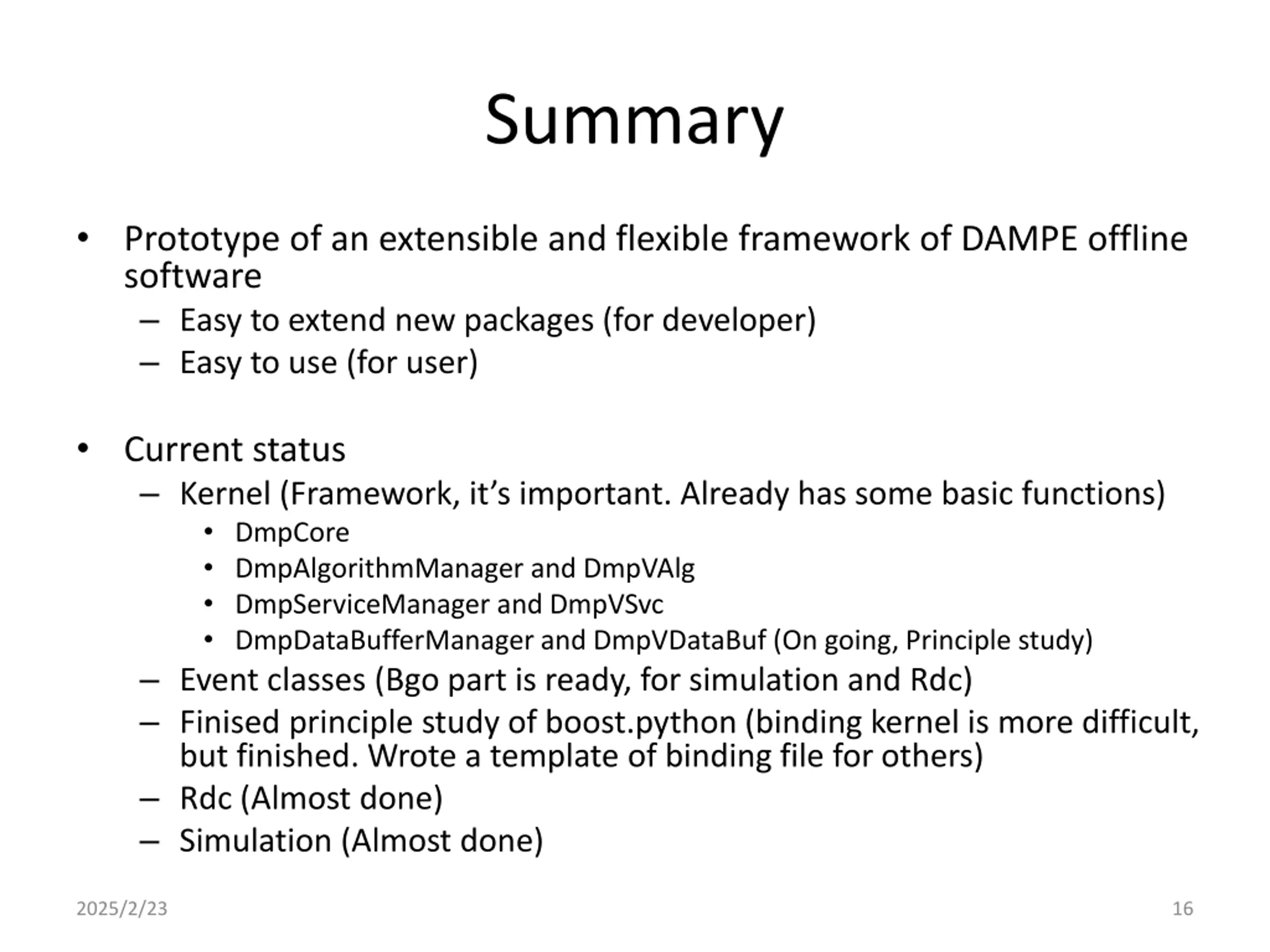 Summary

• Prototype of an extensible and flexible framework of DAMPE offline software
– Easy to extend new packages (for developer)
– Easy to use (for user)

• Current status
– Kernel (Framework, it’s important. Already has some basic functions)
• DmpCore
• DmpAlgorithmManager and DmpVAlg
• DmpServiceManager and DmpVSvc
• DmpDataBufferManager and DmpVDataBuf (On going, Principle study)
– Event classes (Bgo part is ready, for simulation and Rdc)
– Finised principle study of boost.python (binding kernel is more difficult, but finished. Wrote a template of binding file for others)
– Rdc (Almost done)
– Simulation (Almost done)

2025/2/23

16